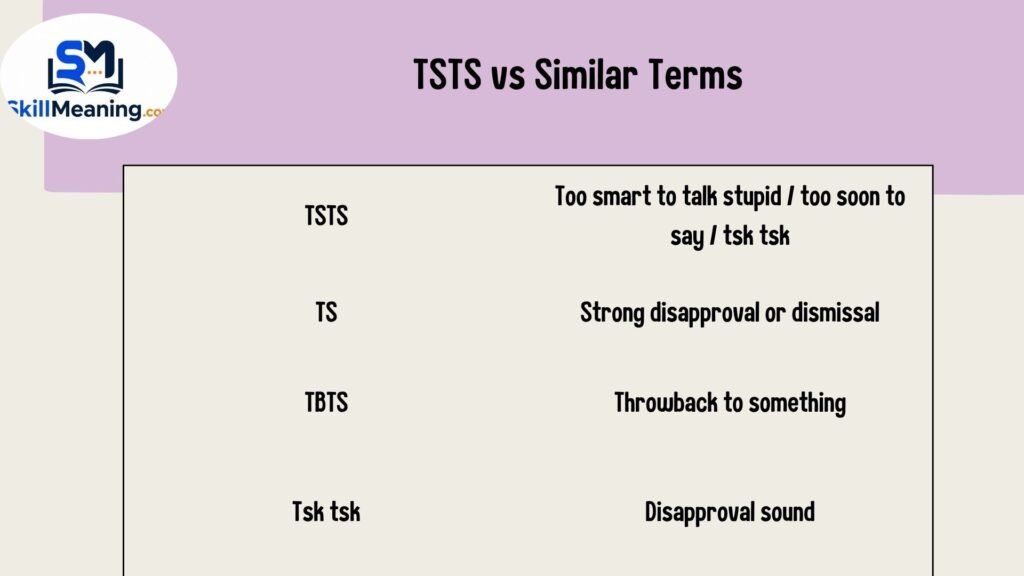 SM
SkillMeaning.co

TSTS vs Similar Terms

| TSTS | Too smart to talk stupid / too soon to say / tsk tsk |
|---|---|
| TS | Strong disapproval or dismissal |
| TBTS | Throwback to something |
| Tsk tsk | Disapproval sound |